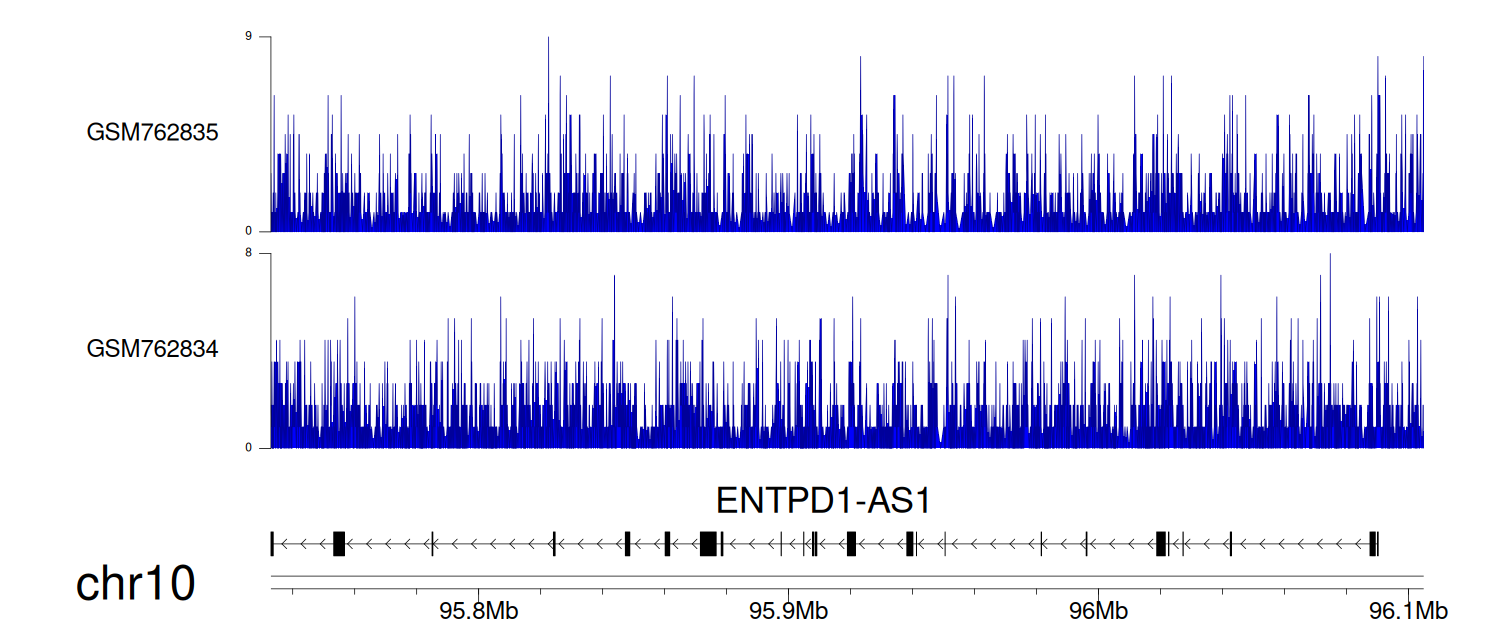 9
GSM762835
0
8
GSM762834
0
ENTPD1-AS1
chr10
95.8Mb
95.9Mb
96Mb
96.1Mb